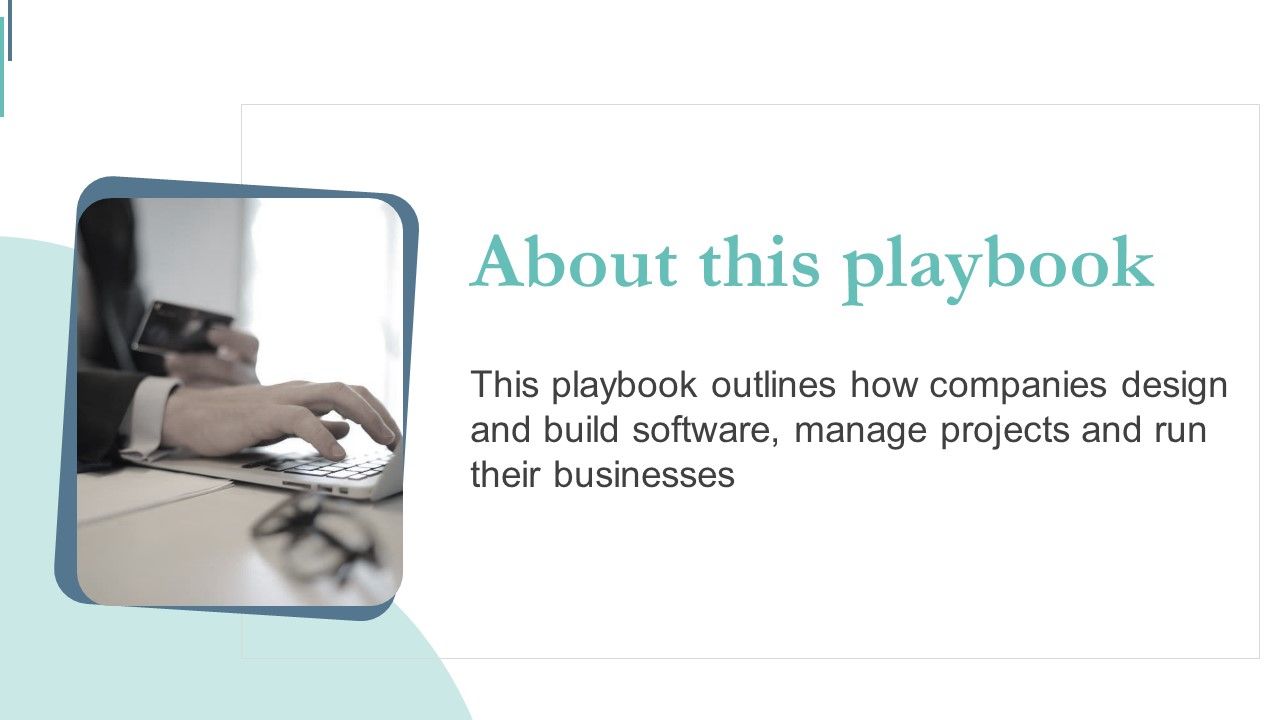 About this playbook

This playbook outlines how companies design and build software, manage projects and run their businesses